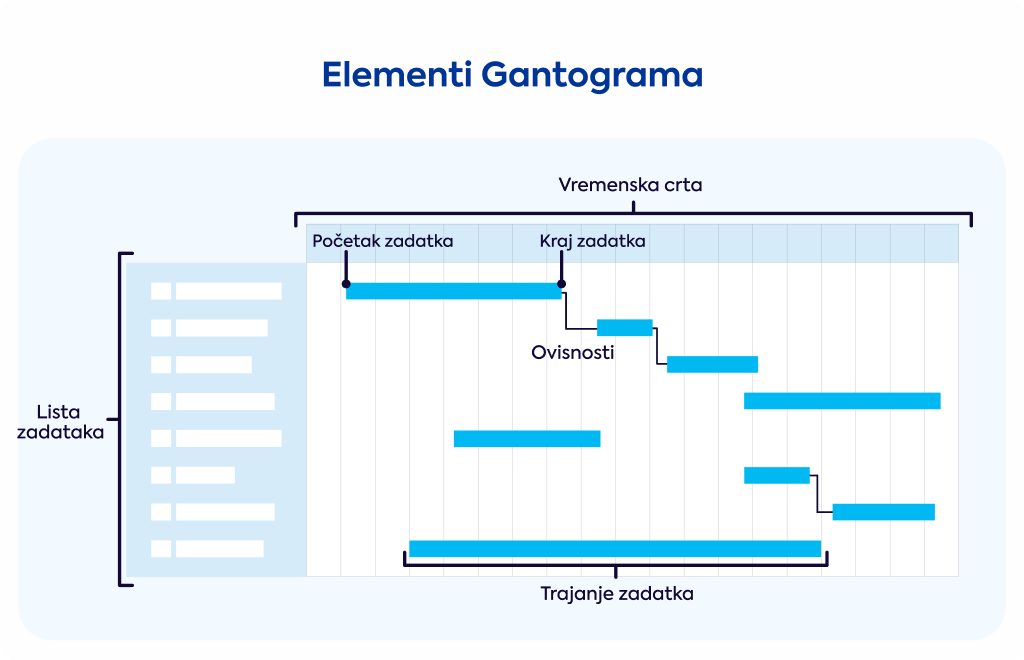 Elementi Gantograma

Vremenska crta

Početak zadatka

Kraj zadatka

Ovisnosti

Lista zadataka

Trajanje zadatka